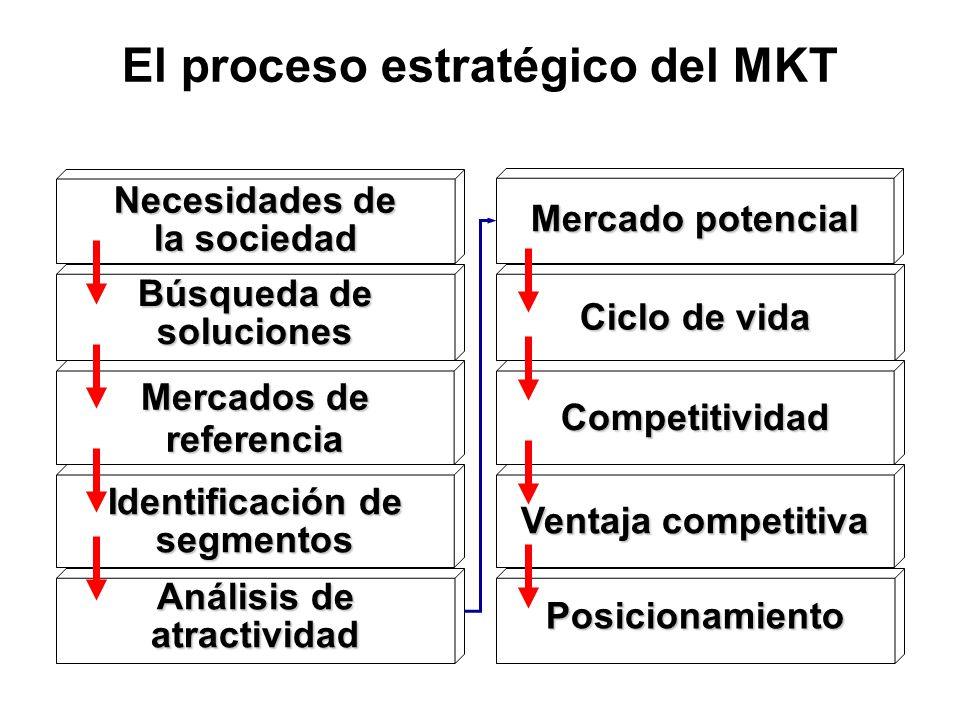 El proceso estratégico del MKT

Necesidades de la sociedad

Búsqueda de soluciones

Mercados de referencia

Identificación de segmentos

Análisis de atractividad

Mercado potencial

Ciclo de vida

Competitividad

Ventaja competitiva

Posicionamiento